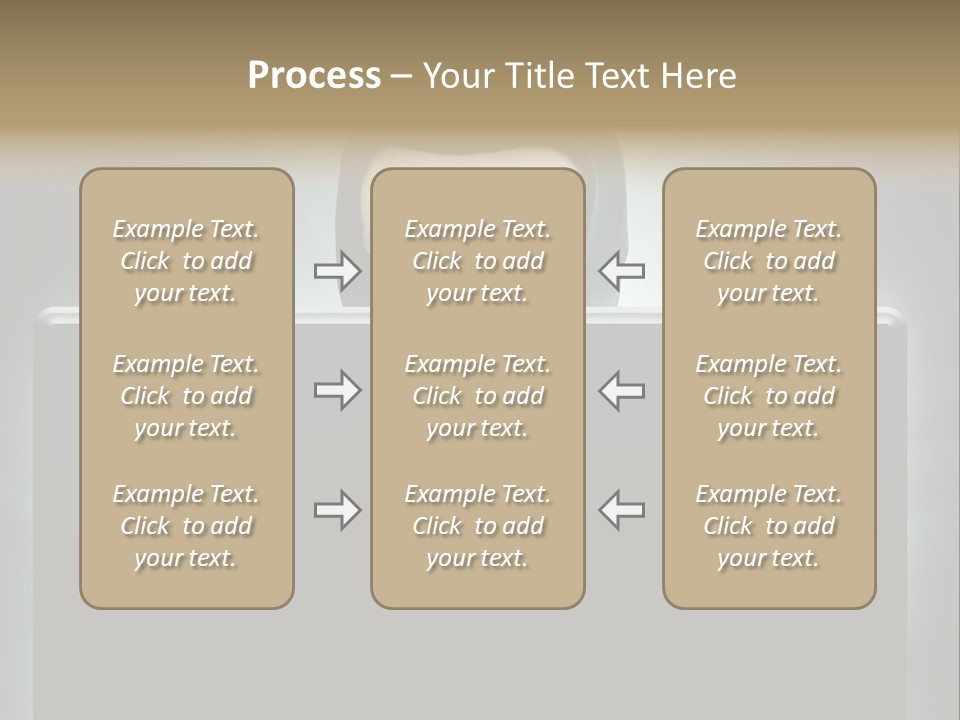 Process – Your Title Text Here

Example Text. Click to add your text.

Example Text. Click to add your text.

Example Text. Click to add your text.

Example Text. Click to add your text.

Example Text. Click to add your text.

Example Text. Click to add your text.

Example Text. Click to add your text.

Example Text. Click to add your text.

Example Text. Click to add your text.